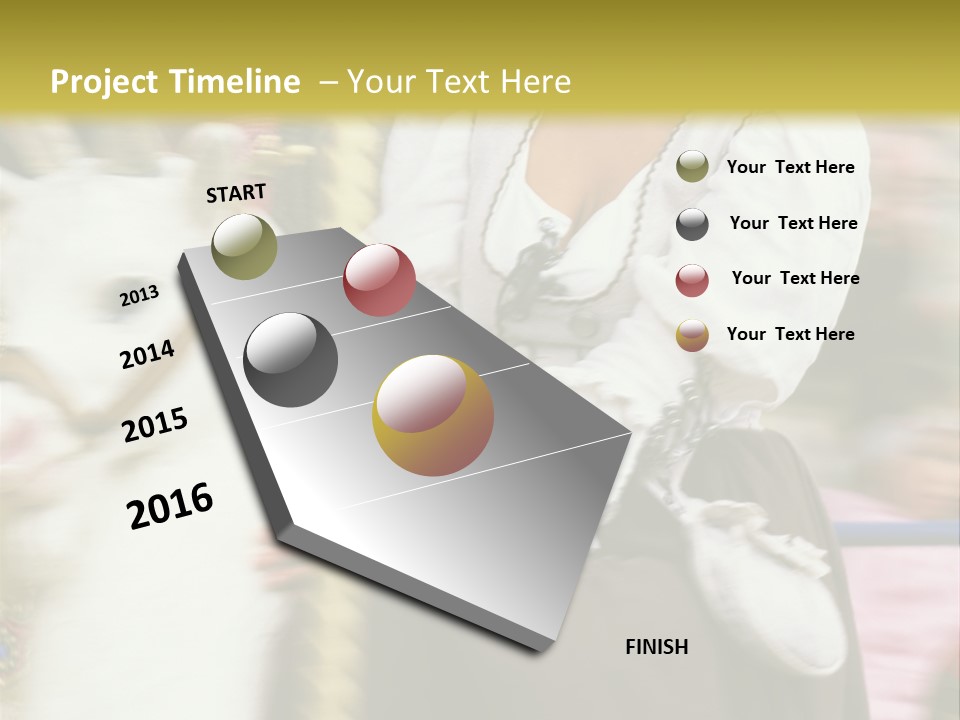 Project Timeline – Your Text Here

START

2013

2014

2015

2016

FINISH

Your Text Here

Your Text Here

Your Text Here

Your Text Here